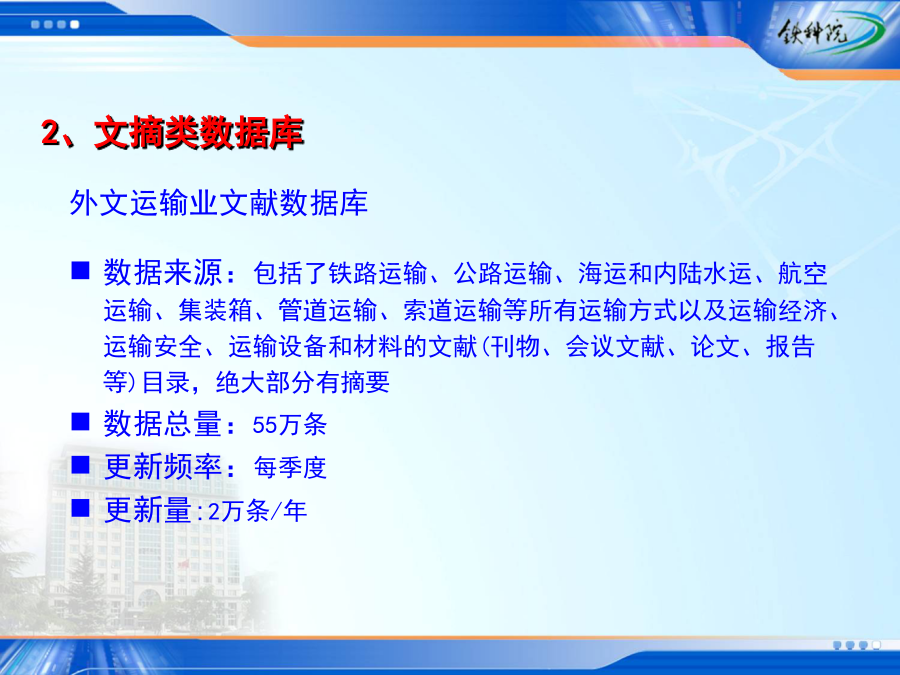 铁科院

2、文摘类数据库

外文运输业文献数据库

■ 数据来源：包括了铁路运输、公路运输、海运和内陆水运、航空运输、集装箱、管道运输、索道运输等所有运输方式以及运输经济、运输安全、运输设备和材料的文献(刊物、会议文献、论文、报告等)目录，绝大部分有摘要

■ 数据总量：55万条

■ 更新频率：每季度

■ 更新量:2万条/年